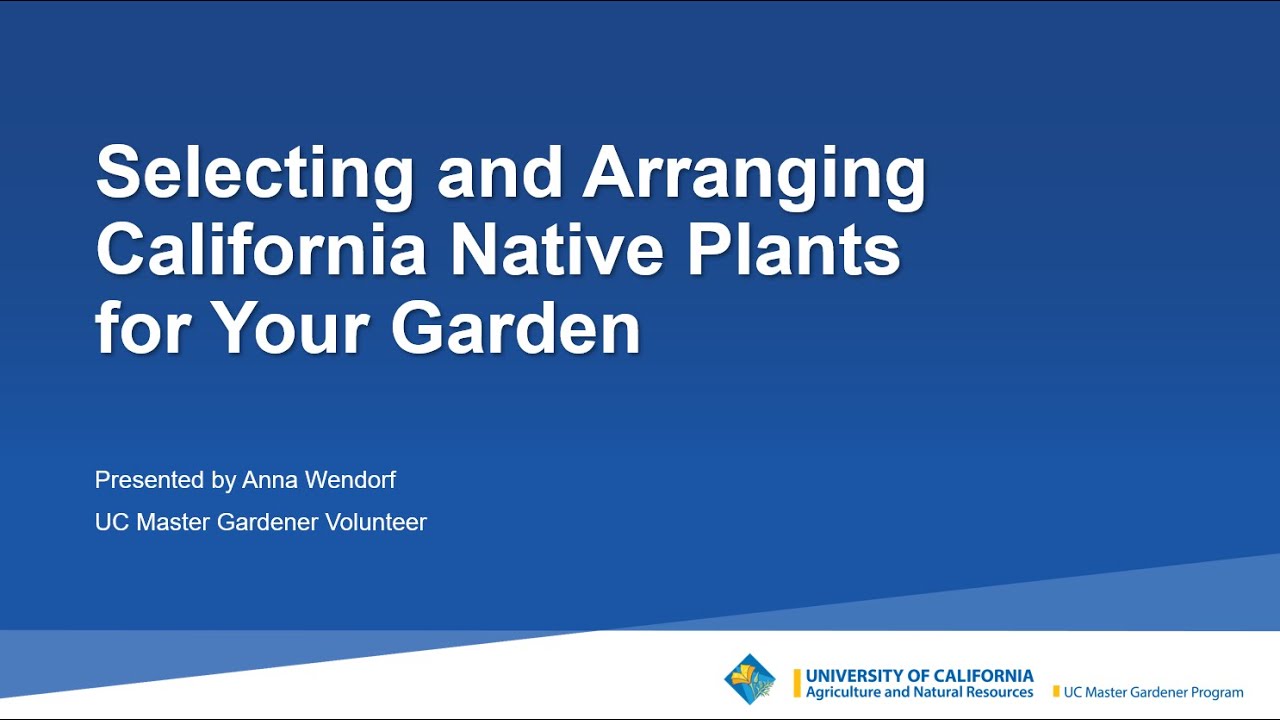 Selecting and Arranging California Native Plants for Your Garden

Presented by Anna Wendorf

UC Master Gardener Volunteer

UNIVERSITY OF CALIFORNIA
Agriculture and Natural Resources

UC Master Gardener Program